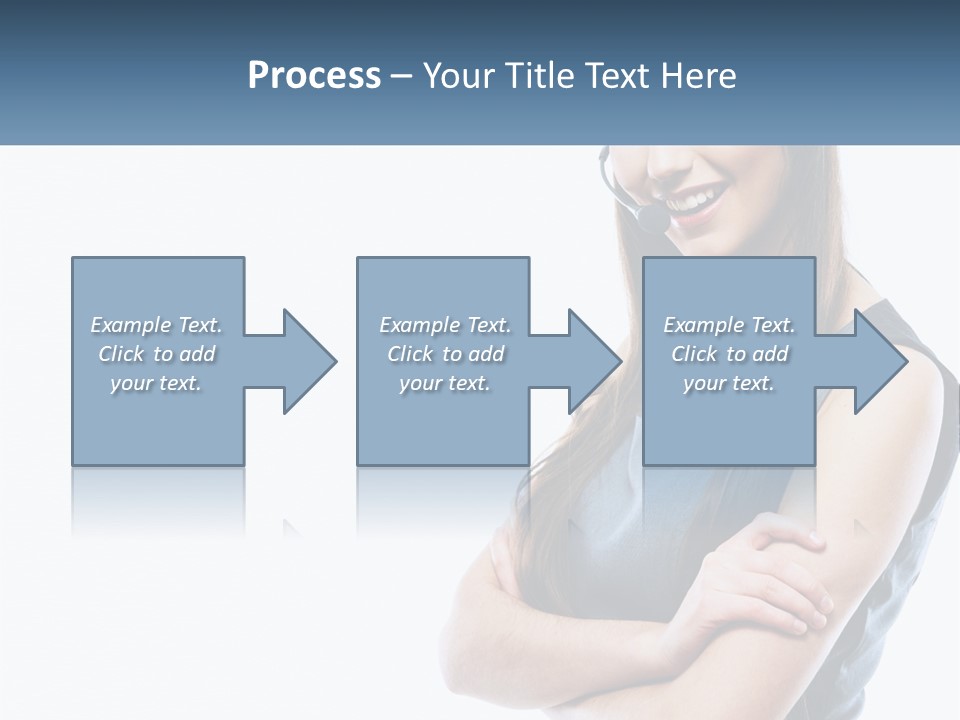 Process – Your Title Text Here

Example Text. Click to add your text.

Example Text. Click to add your text.

Example Text. Click to add your text.